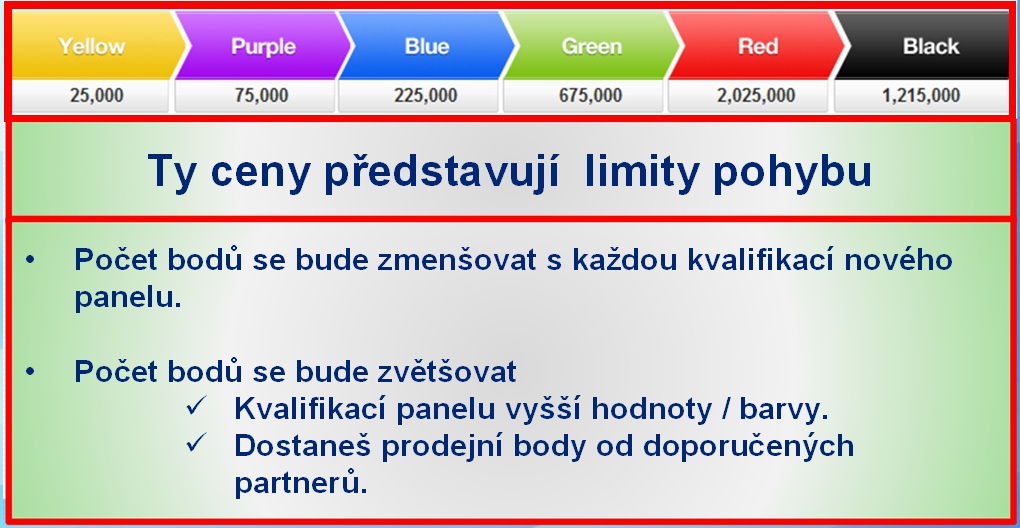 | Yellow | Purple | Blue | Green | Red | Black |
|---|---|---|---|---|---|
| 25,000 | 75,000 | 225,000 | 675,000 | 2,025,000 | 1,215,000 |

Ty ceny představují limity pohybu

• Počet bodů se bude zmenšovat s každou kvalifikací nového panelu.

• Počet bodů se bude zvětšovat
✓ Kvalifikací panelu vyšší hodnoty / barvy.
✓ Dostaneš prodejní body od doporučených partnerů.